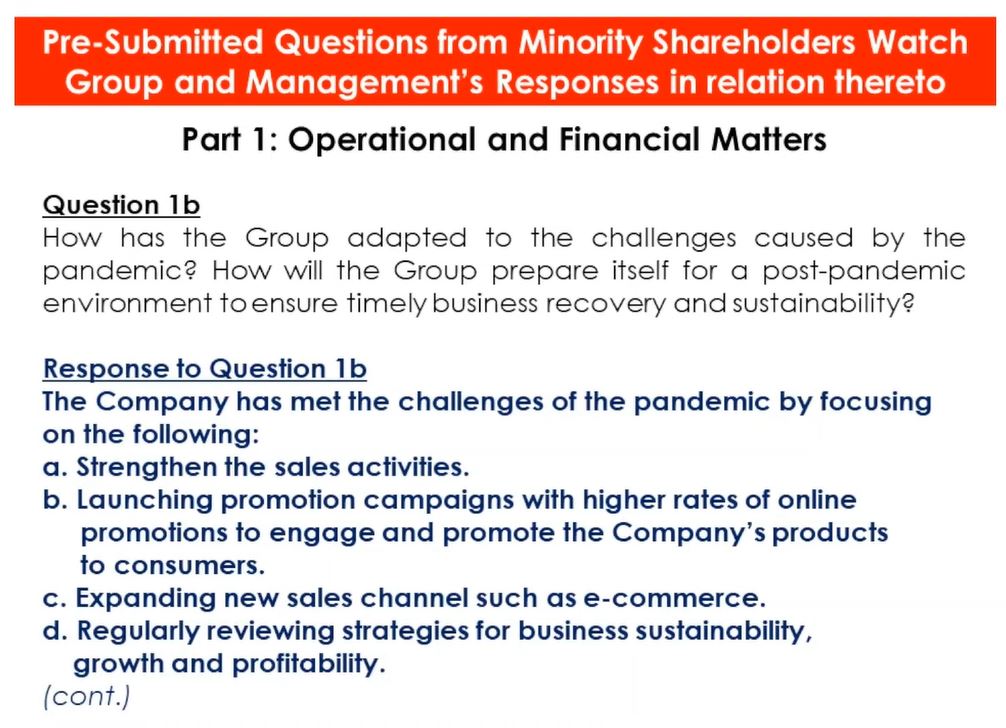 Pre-Submitted Questions from Minority Shareholders Watch Group and Management's Responses in relation thereto

Part 1: Operational and Financial Matters

Question 1b
How has the Group adapted to the challenges caused by the pandemic? How will the Group prepare itself for a post-pandemic environment to ensure timely business recovery and sustainability?

Response to Question 1b
The Company has met the challenges of the pandemic by focusing on the following:
a. Strengthen the sales activities.
b. Launching promotion campaigns with higher rates of online promotions to engage and promote the Company's products to consumers.
c. Expanding new sales channel such as e-commerce.
d. Regularly reviewing strategies for business sustainability, growth and profitability.
(cont.)